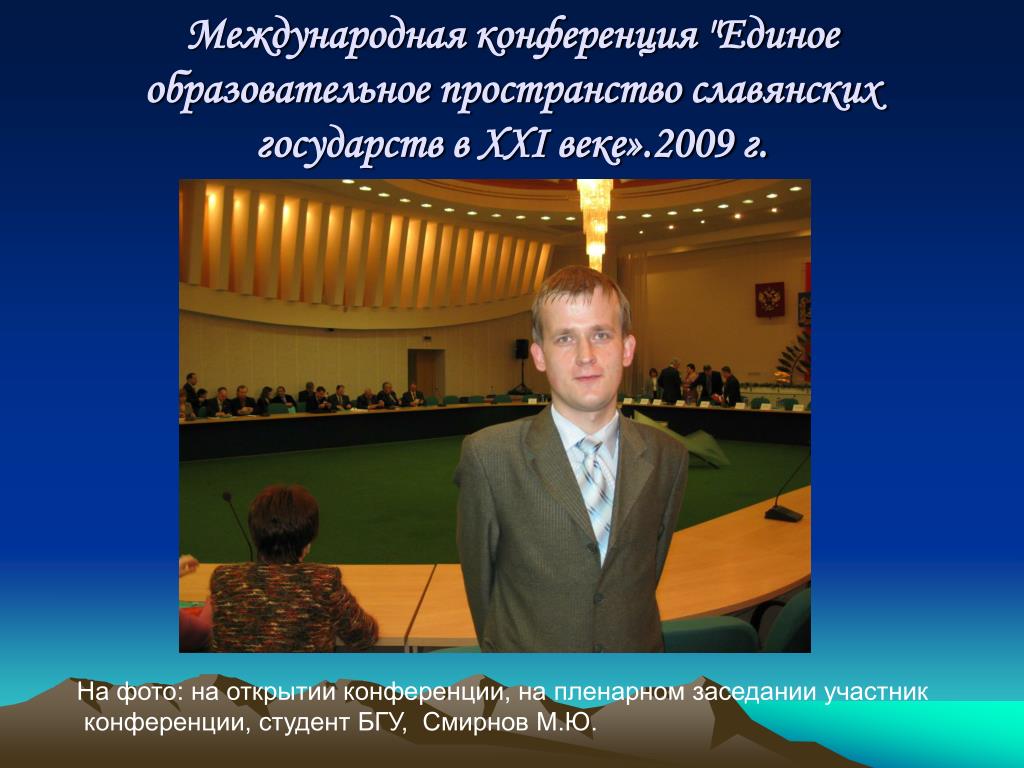 Международная конференция "Единое образовательное пространство славянских государств в XXI веке».2009 г.

На фото: на открытии конференции, на пленарном заседании участник конференции, студент БГУ, Смирнов М.Ю.